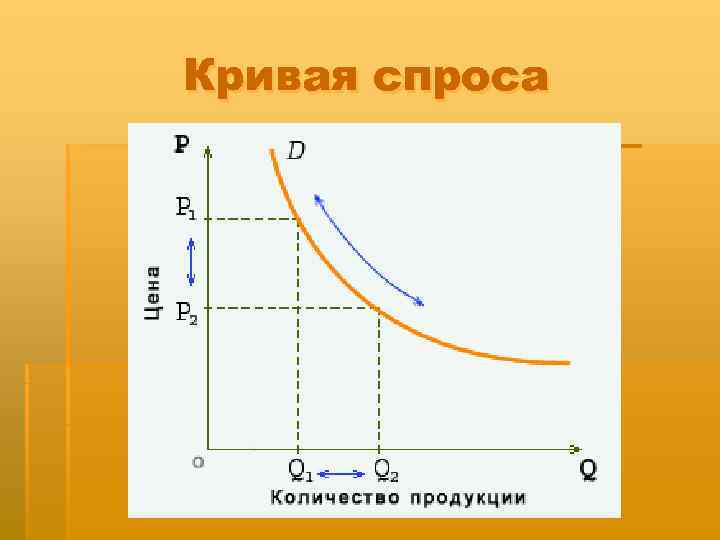 Кривая спроса

P
D
$P_1$
Цена
$P_2$
o
$Q_1$
$Q_2$
Q
Количество продукции